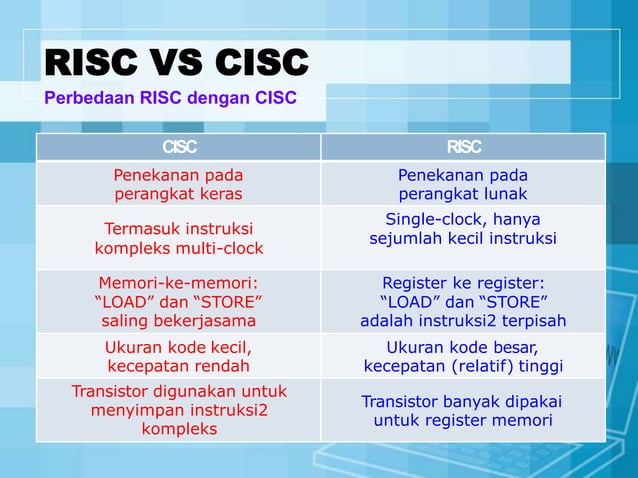 RISC VS CISC

Perbedaan RISC dengan CISC

| CISC | RISC |
|---|---|
| Penekanan pada perangkat keras | Penekanan pada perangkat lunak |
| Termasuk instruksi kompleks multi-clock | Single-clock, hanya sejumlah kecil instruksi |
| Memori-ke-memori: “LOAD” dan “STORE” saling bekerjasama | Register ke register: “LOAD” dan “STORE” adalah instruksi2 terpisah |
| Ukuran kode kecil, kecepatan rendah | Ukuran kode besar, kecepatan (relatif) tinggi |
| Transistor digunakan untuk menyimpan instruksi2 kompleks | Transistor banyak dipakai untuk register memori |